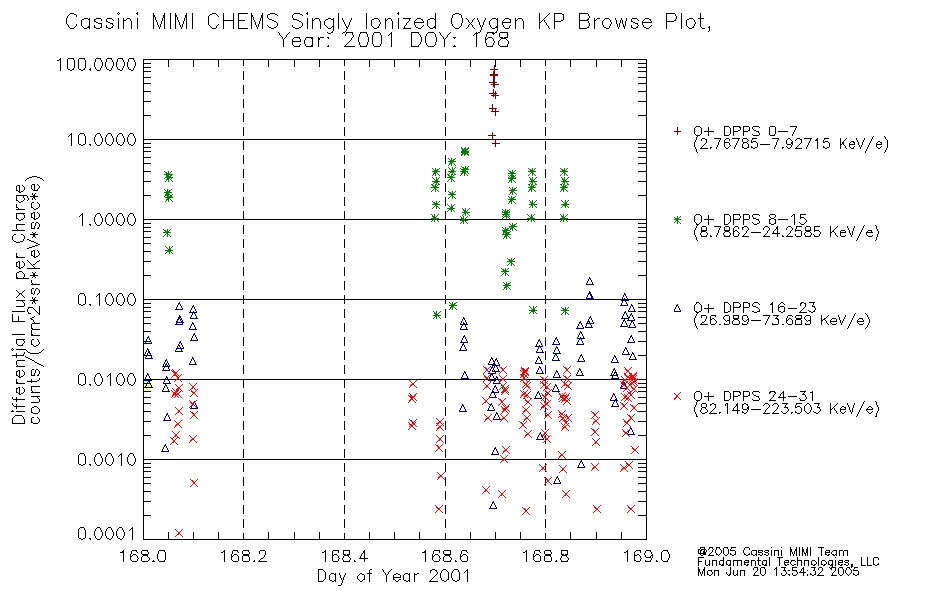 Cassini MIMI CHEMS Singly Ionized Oxygen KP Browse Plot,
Year: 2001 DOY: 168

Differential Flux per Charge
counts/(cm^2*sr*KeV*sec*e)

100.0000
10.0000
1.0000
0.1000
0.0100
0.0010
0.0001

168.0
168.2
168.4
168.6
168.8
169.0
Day of Year 2001

+ O+ DPPS 0-7
(2.76785-7.92715 KeV/e)

* O+ DPPS 8-15
(8.7862-24.2585 KeV/e)

△ O+ DPPS 16-23
(26.989-73.689 KeV/e)

× O+ DPPS 24-31
(82.149-223.503 KeV/e)

@2005 Cassini MIMI Team
Fundamental Technologies, LLC
Mon Jun 20 13:54:32 2005